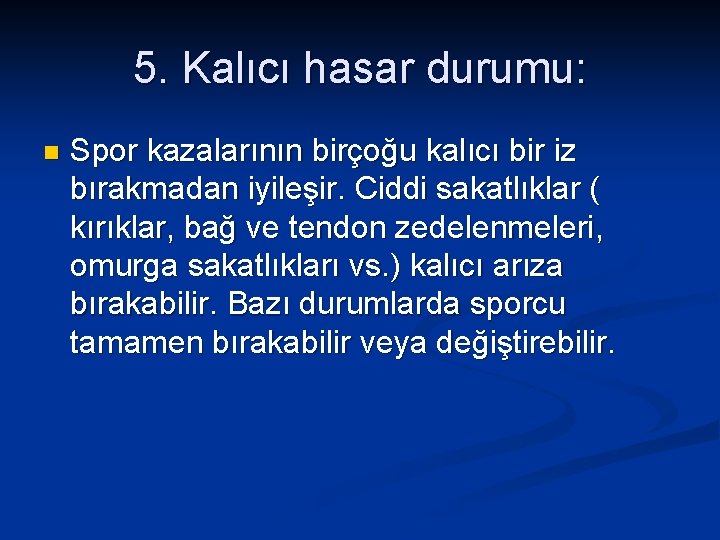 5. Kalıcı hasar durumu:

Spor kazalarının birçoğu kalıcı bir iz bırakmadan iyileşir. Ciddi sakatlıklar ( kırıklar, bağ ve tendon zedelenmeleri, omurga sakatlıkları vs.) kalıcı arıza bırakabilir. Bazı durumlarda sporcu tamamen bırakabilir veya değiştirebilir.